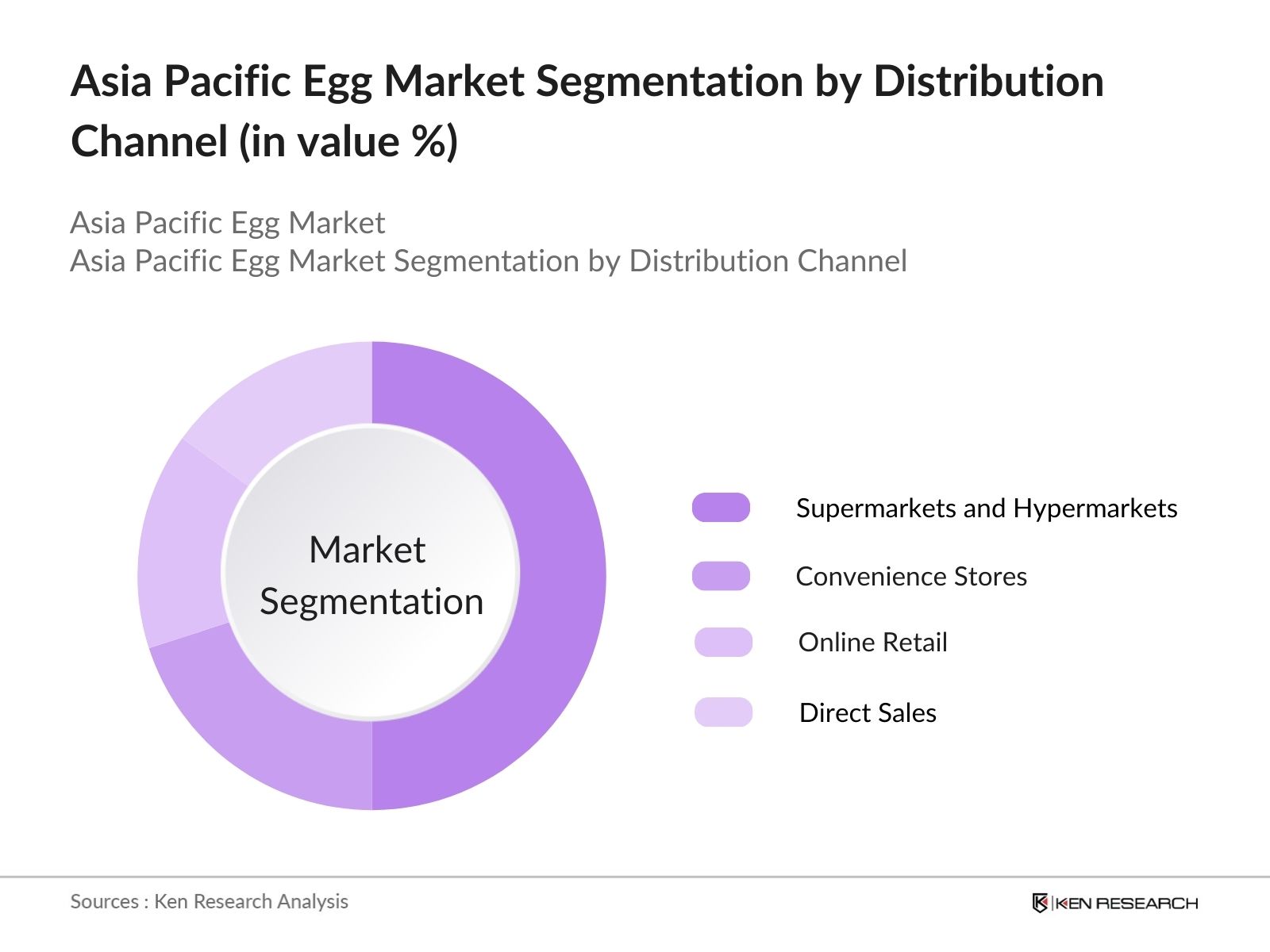 Asia Pacific Egg Market Segmentation by Distribution Channel (in value %)

Asia Pacific Egg Market
Asia Pacific Egg Market Segmentation by Distribution Channel

Market Segmentation

Supermarkets and Hypermarkets

Convenience Stores

Online Retail

Direct Sales

Sources : Ken Research Analysis

KEN RESEARCH